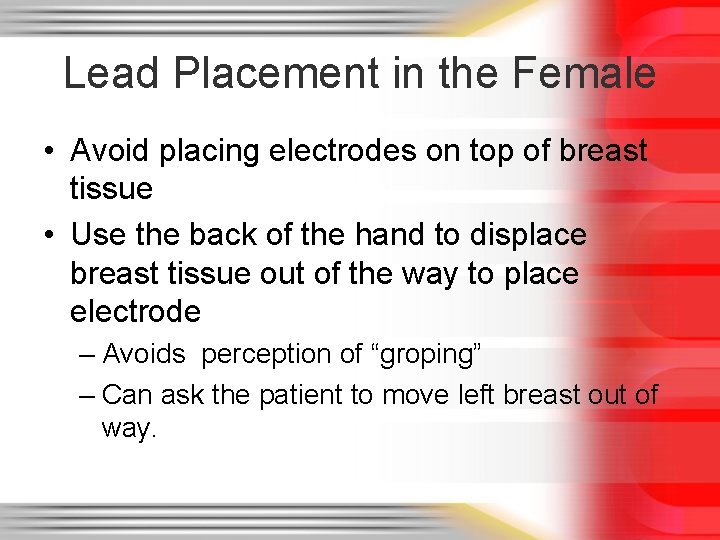 Lead Placement in the Female

• Avoid placing electrodes on top of breast tissue

• Use the back of the hand to displace breast tissue out of the way to place electrode

– Avoids perception of “groping”

– Can ask the patient to move left breast out of way.